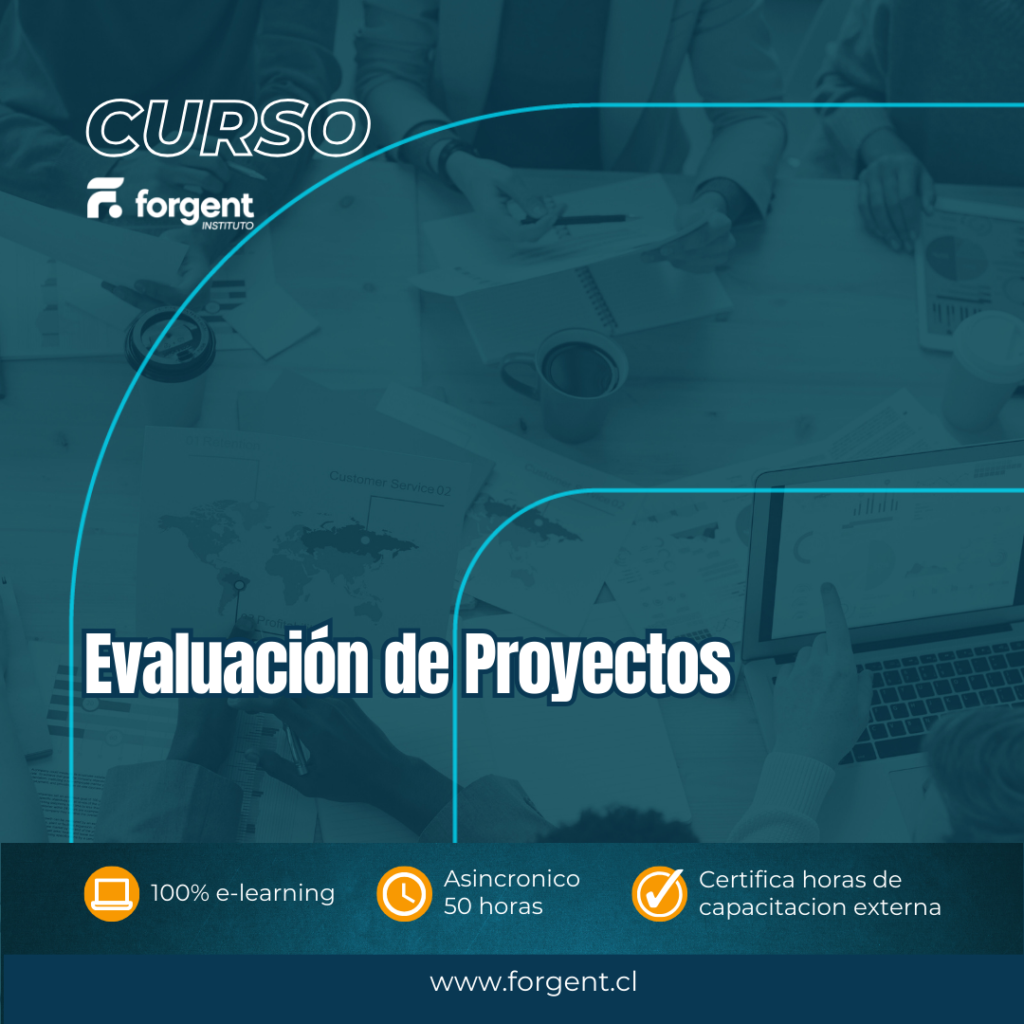 CURSO

forgent
INSTITUTO

Customer Service 02

Evaluación de Proyectos

100% e-learning

Asincronico
50 horas

Certifica horas de
capacitacion externa

www.forgent.cl